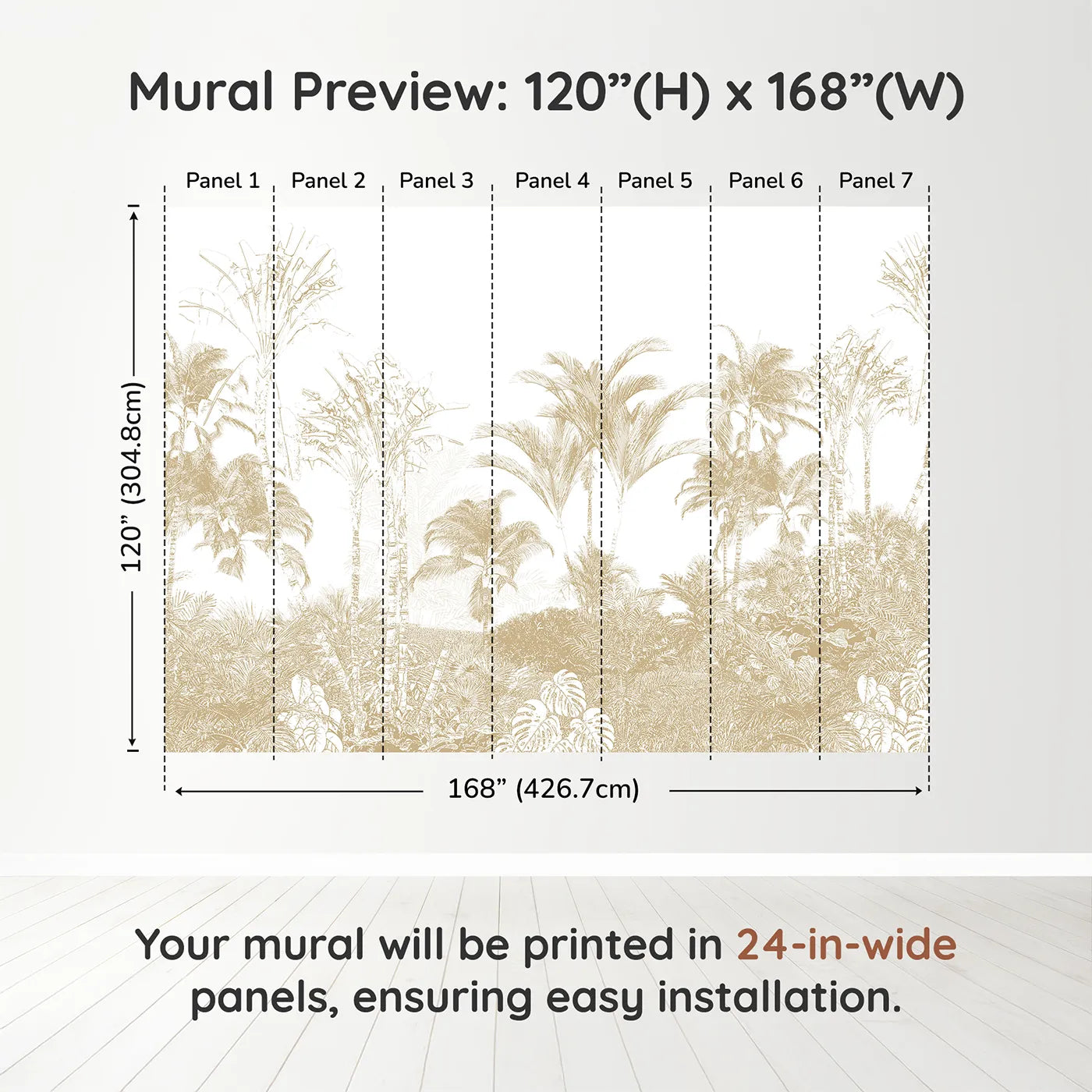 Mural Preview: 120”(H) x 168”(W)

Panel 1 Panel 2 Panel 3 Panel 4 Panel 5 Panel 6 Panel 7

120” (304.8cm)

168” (426.7cm)

Your mural will be printed in 24-in-wide panels, ensuring easy installation.